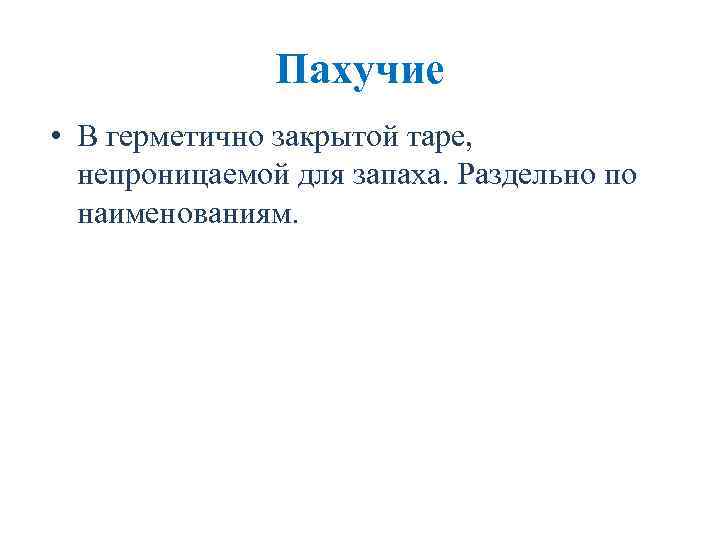 Пахучие

• В герметично закрытой таре, непроницаемой для запаха. Раздельно по наименованиям.